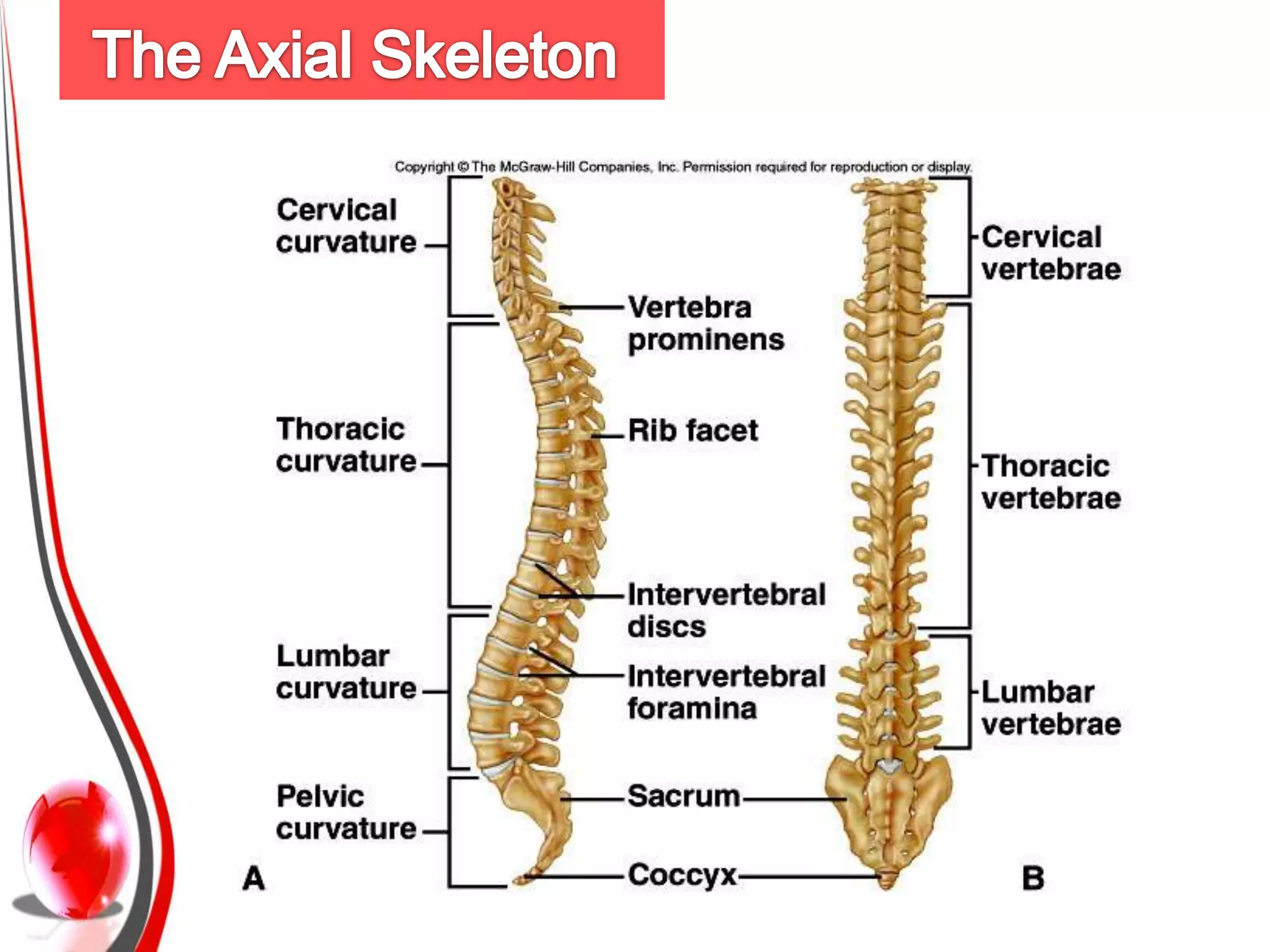 The Axial Skeleton

Copyright © The McGraw-Hill Companies, Inc. Permission required for reproduction or display.

Cervical curvature

Thoracic curvature

Lumbar curvature

Pelvic curvature

A

Vertebra prominens

Rib facet

Intervertebral discs

Intervertebral foramina

Sacrum

Coccyx

Cervical vertebrae

Thoracic vertebrae

Lumbar vertebrae

B